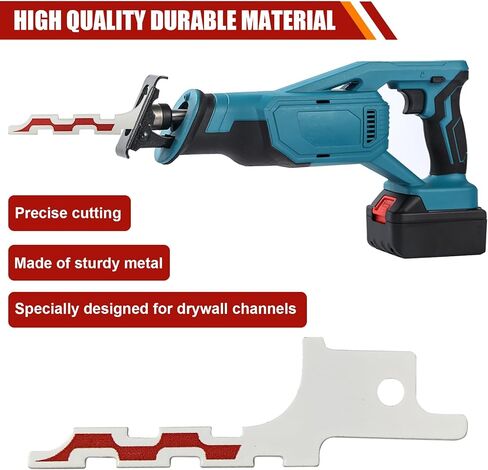 HIGH QUALITY DURABLE MATERIAL

Precise cutting

Made of sturdy metal

Specially designed for drywall channels